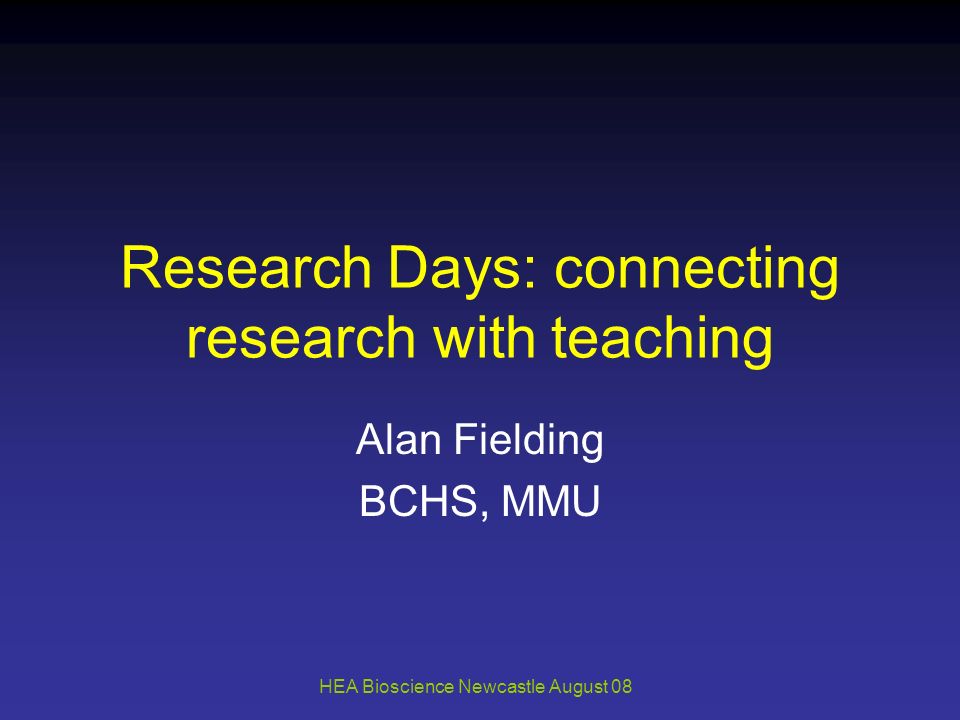 Research Days: connecting research with teaching

Alan Fielding
BCHS, MMU

HEA Bioscience Newcastle August 08